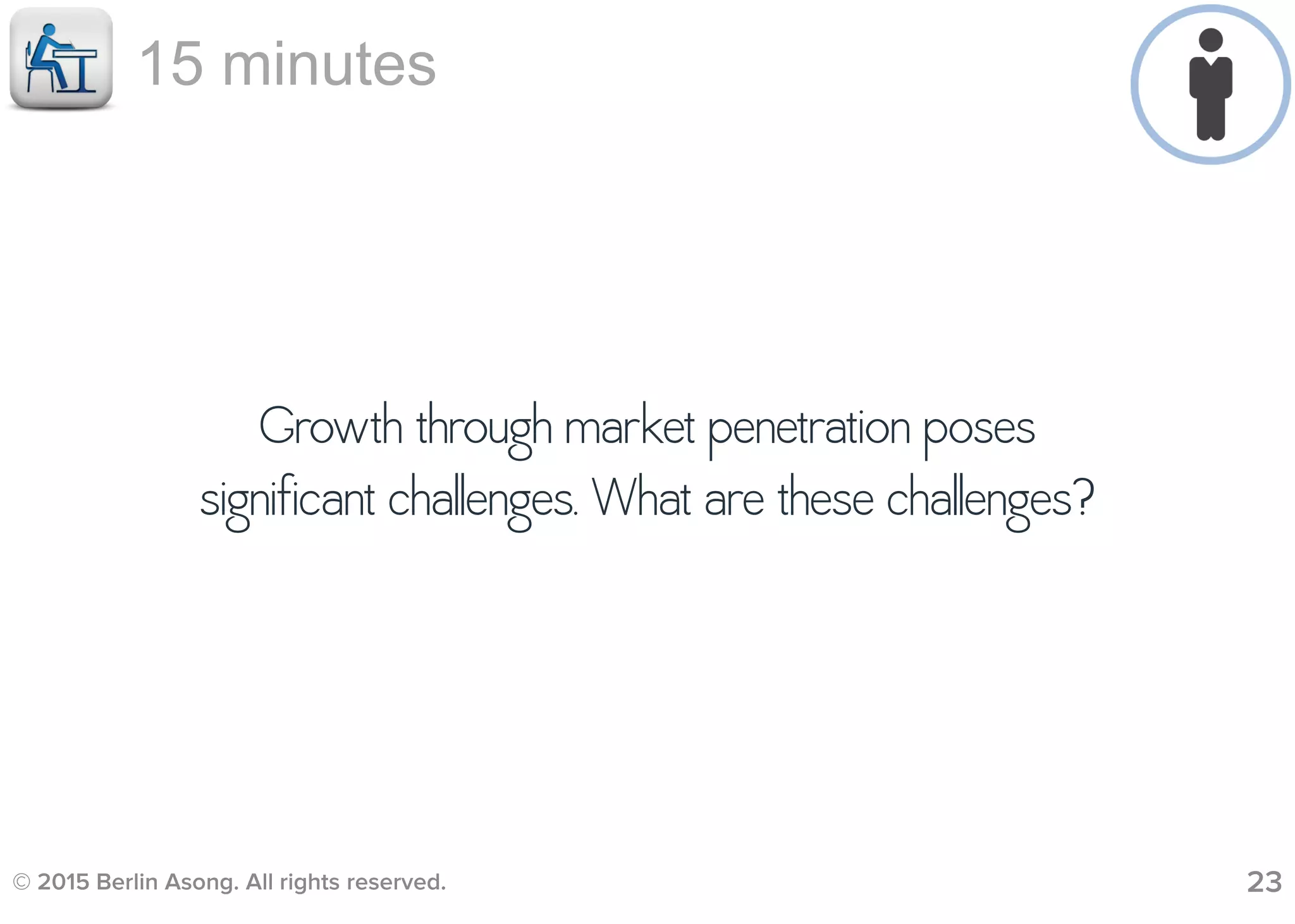 15 minutes

Growth through market penetration poses significant challenges. What are these challenges?

© 2015 Berlin Asong. All rights reserved.

23